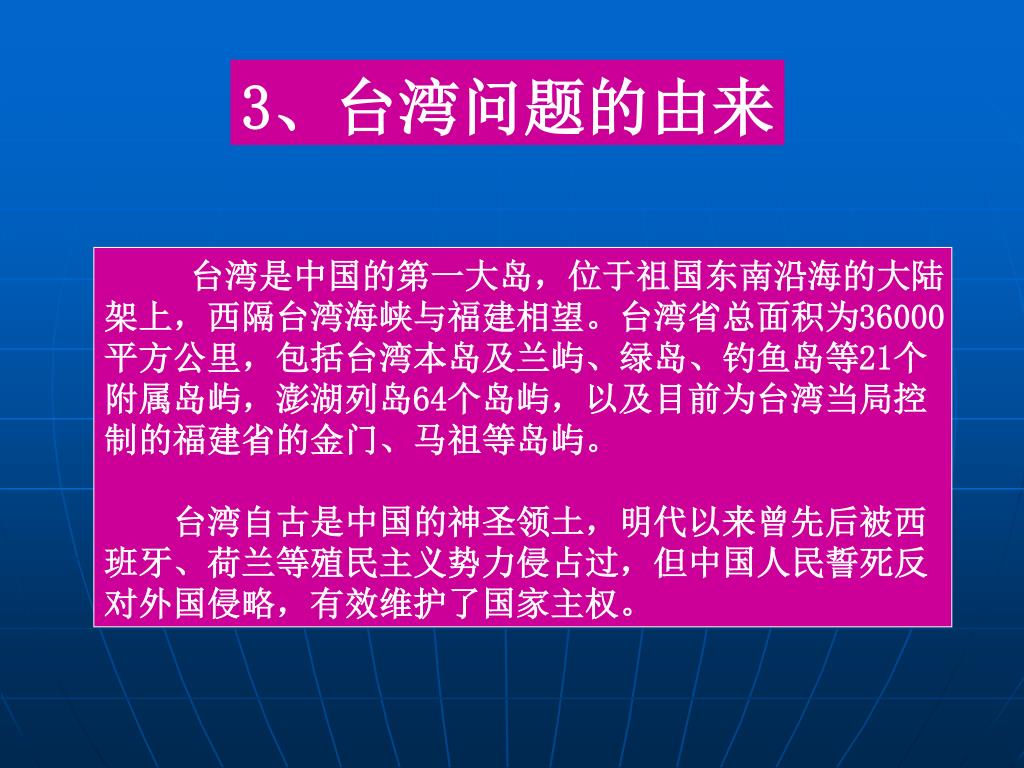 3、台湾问题的由来

台湾是中国的第一大岛，位于祖国东南沿海的大陆架上，西隔台湾海峡与福建相望。台湾省总面积为36000平方公里，包括台湾本岛及兰屿、绿岛、钓鱼岛等21个附属岛屿，澎湖列岛64个岛屿，以及目前为台湾当局控制的福建省的金门、马祖等岛屿。

台湾自古是中国的神圣领土，明代以来曾先后被西班牙、荷兰等殖民主义势力侵占过，但中国人民誓死反对外国侵略，有效维护了国家主权。